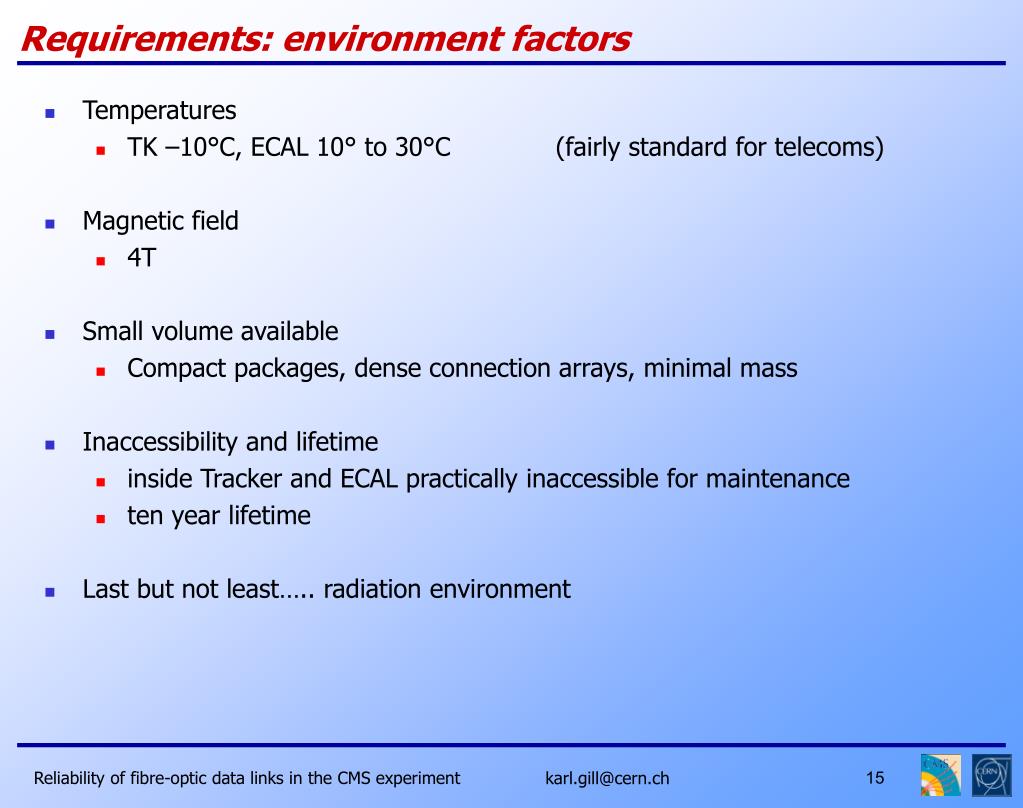 Requirements: environment factors

- Temperatures
  - TK –10°C, ECAL 10° to 30°C (fairly standard for telecoms)

- Magnetic field
  - 4T

- Small volume available
  - Compact packages, dense connection arrays, minimal mass

- Inaccessibility and lifetime
  - inside Tracker and ECAL practically inaccessible for maintenance
  - ten year lifetime

- Last but not least….. radiation environment

Reliability of fibre-optic data links in the CMS experiment karl.gill@cern.ch 15

CMS CERN